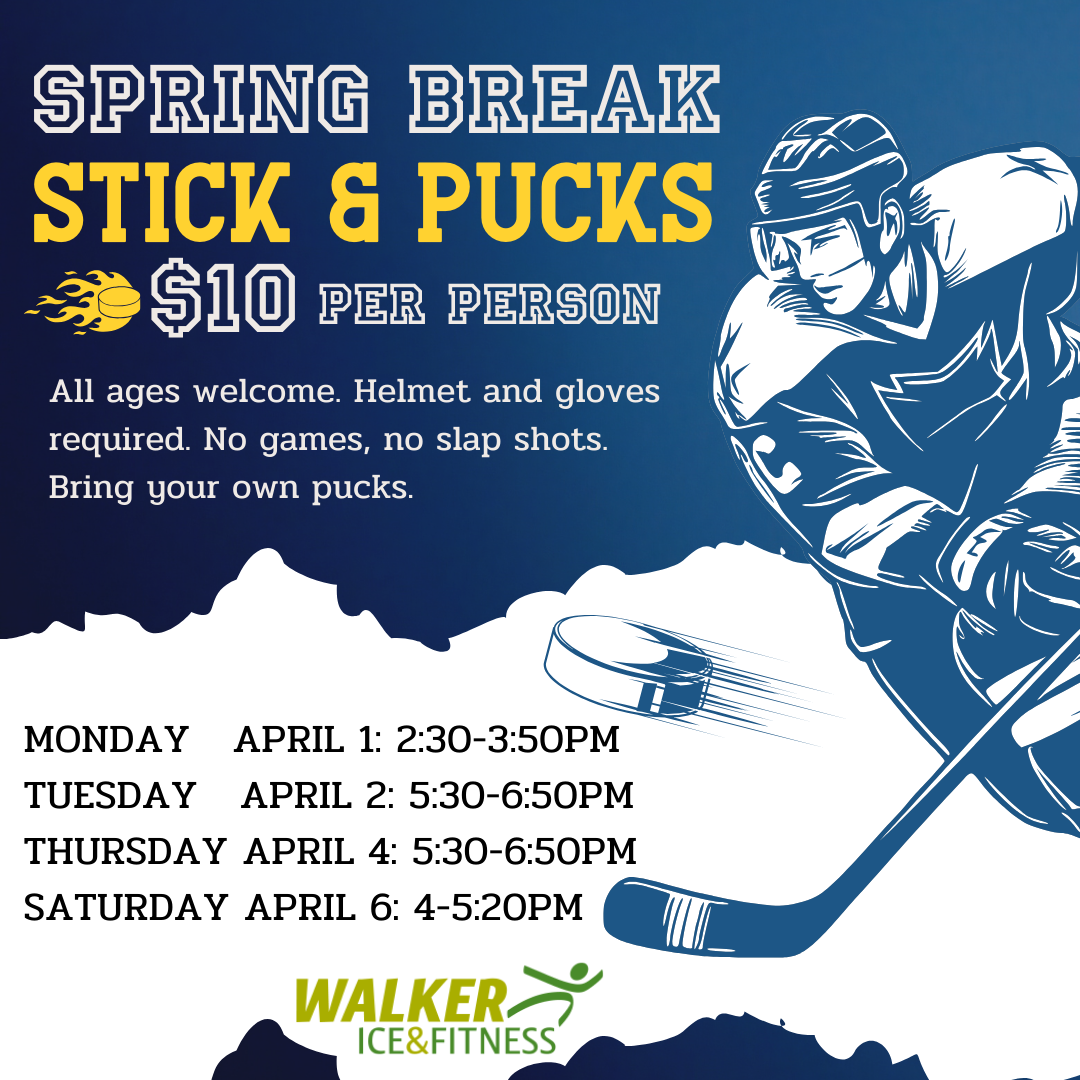 SPRING BREAK
STICK & PUCKS
$10 PER PERSON

All ages welcome. Helmet and gloves required. No games, no slap shots. Bring your own pucks.

MONDAY APRIL 1: 2:30-3:50PM
TUESDAY APRIL 2: 5:30-6:50PM
THURSDAY APRIL 4: 5:30-6:50PM
SATURDAY APRIL 6: 4-5:20PM

WALKER
ICE&FITNESS